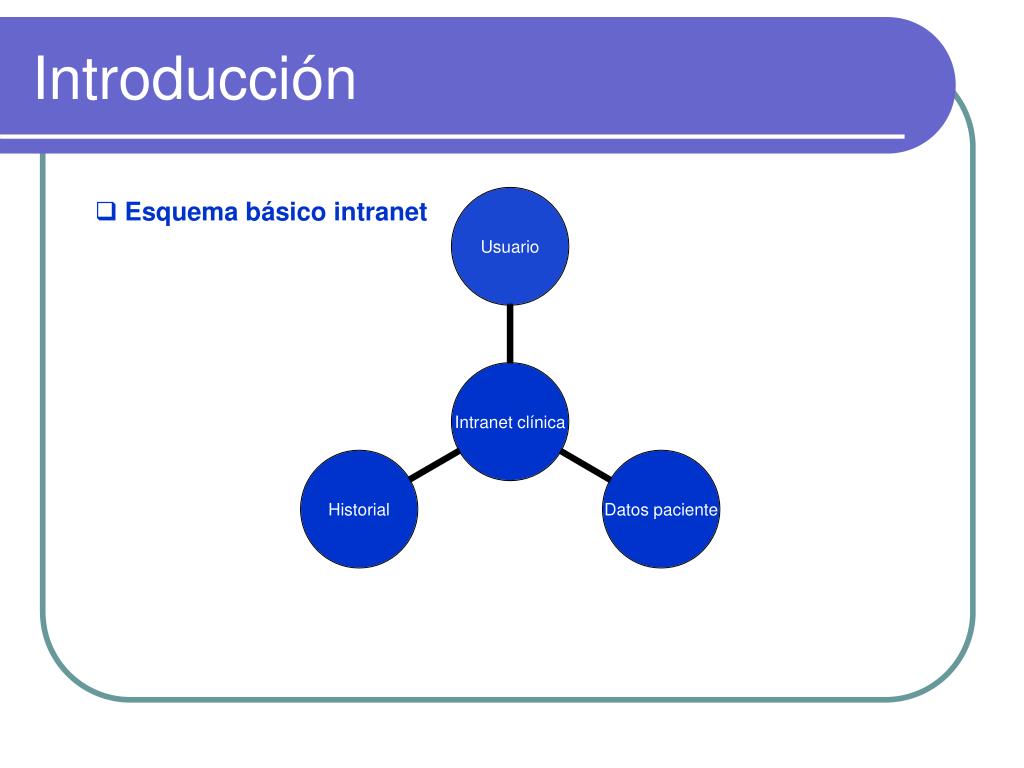 Introducción

❑ Esquema básico intranet

Usuario

Intranet clínica

Historial

Datos paciente